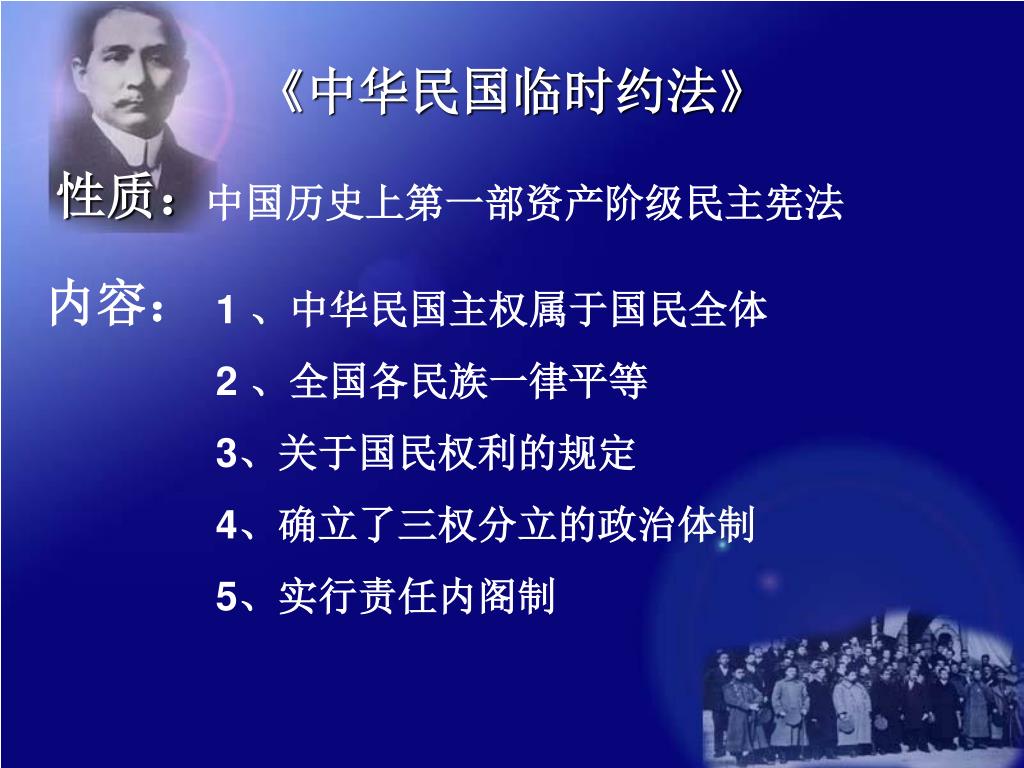 《中华民国临时约法》

性质：中国历史上第一部资产阶级民主宪法

内容： 1 、中华民国主权属于国民全体

2 、全国各民族一律平等

3、关于国民权利的规定

4、确立了三权分立的政治体制

5、实行责任内阁制